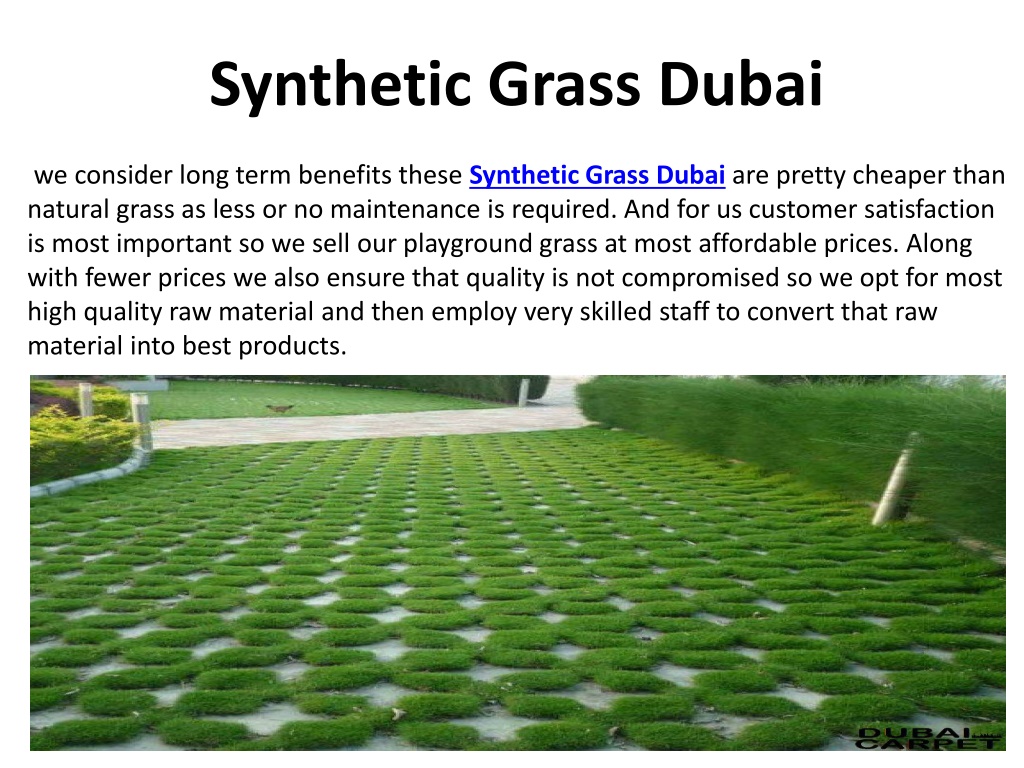 Synthetic Grass Dubai

we consider long term benefits these Synthetic Grass Dubai are pretty cheaper than natural grass as less or no maintenance is required. And for us customer satisfaction is most important so we sell our playground grass at most affordable prices. Along with fewer prices we also ensure that quality is not compromised so we opt for most high quality raw material and then employ very skilled staff to convert that raw material into best products.

DUBAI CARPET